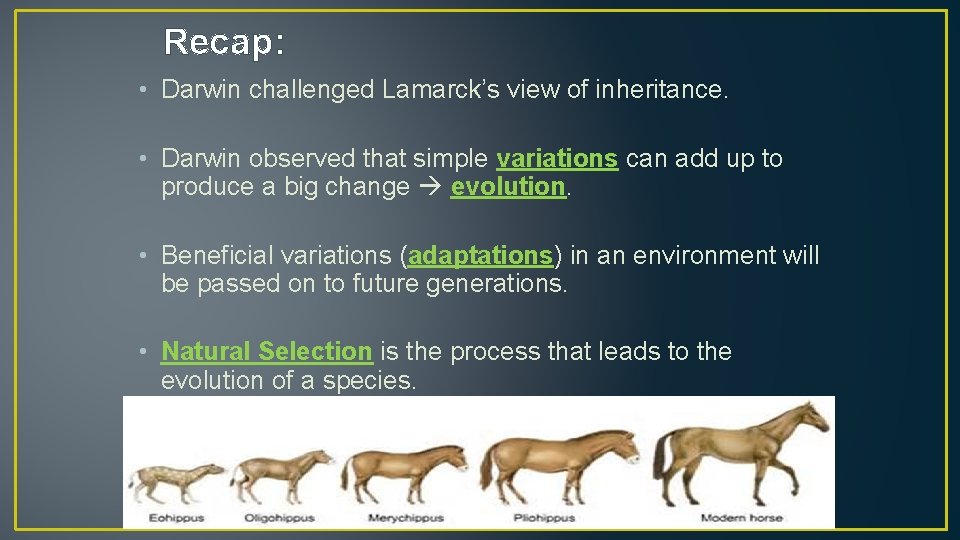 Recap:

• Darwin challenged Lamarck's view of inheritance.

• Darwin observed that simple variations can add up to produce a big change → evolution.

• Beneficial variations (adaptations) in an environment will be passed on to future generations.

• Natural Selection is the process that leads to the evolution of a species.

Eohippus Oligohippus Merychippus Pliohippus Modern horse